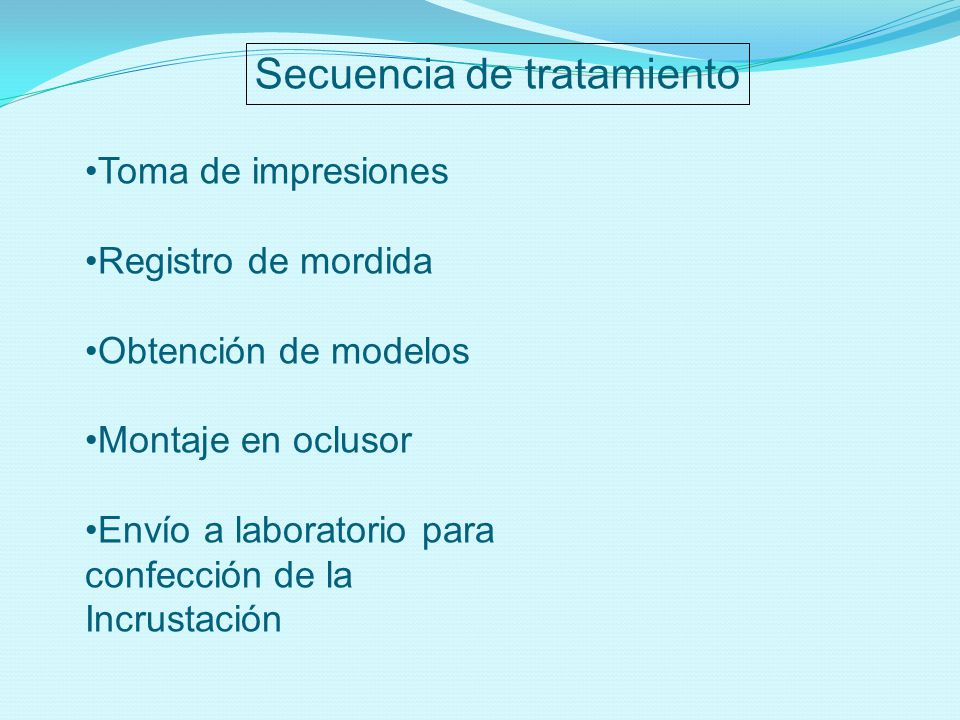 Secuencia de tratamiento

•Toma de impresiones

•Registro de mordida

•Obtención de modelos

•Montaje en oclusor

•Envío a laboratorio para confección de la Incrustación